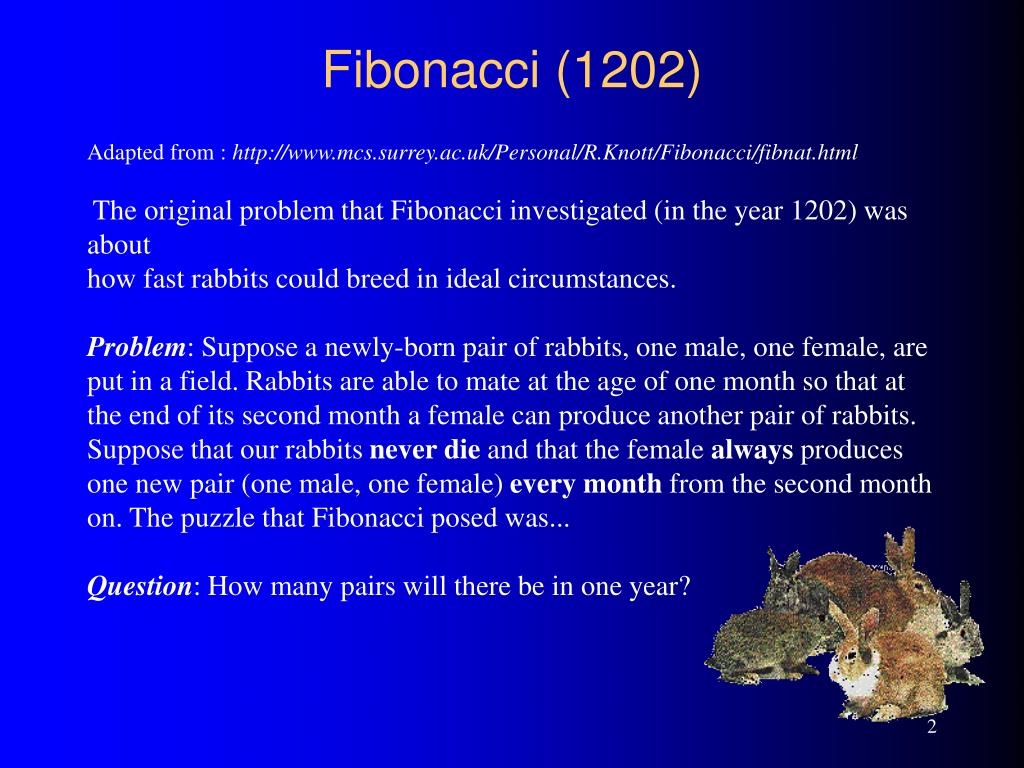 Fibonacci (1202)

Adapted from : http://www.mcs.surrey.ac.uk/Personal/R.Knott/Fibonacci/fibnat.html

The original problem that Fibonacci investigated (in the year 1202) was about
how fast rabbits could breed in ideal circumstances.

Problem: Suppose a newly-born pair of rabbits, one male, one female, are put in a field. Rabbits are able to mate at the age of one month so that at the end of its second month a female can produce another pair of rabbits. Suppose that our rabbits never die and that the female always produces one new pair (one male, one female) every month from the second month on. The puzzle that Fibonacci posed was...

Question: How many pairs will there be in one year?

2